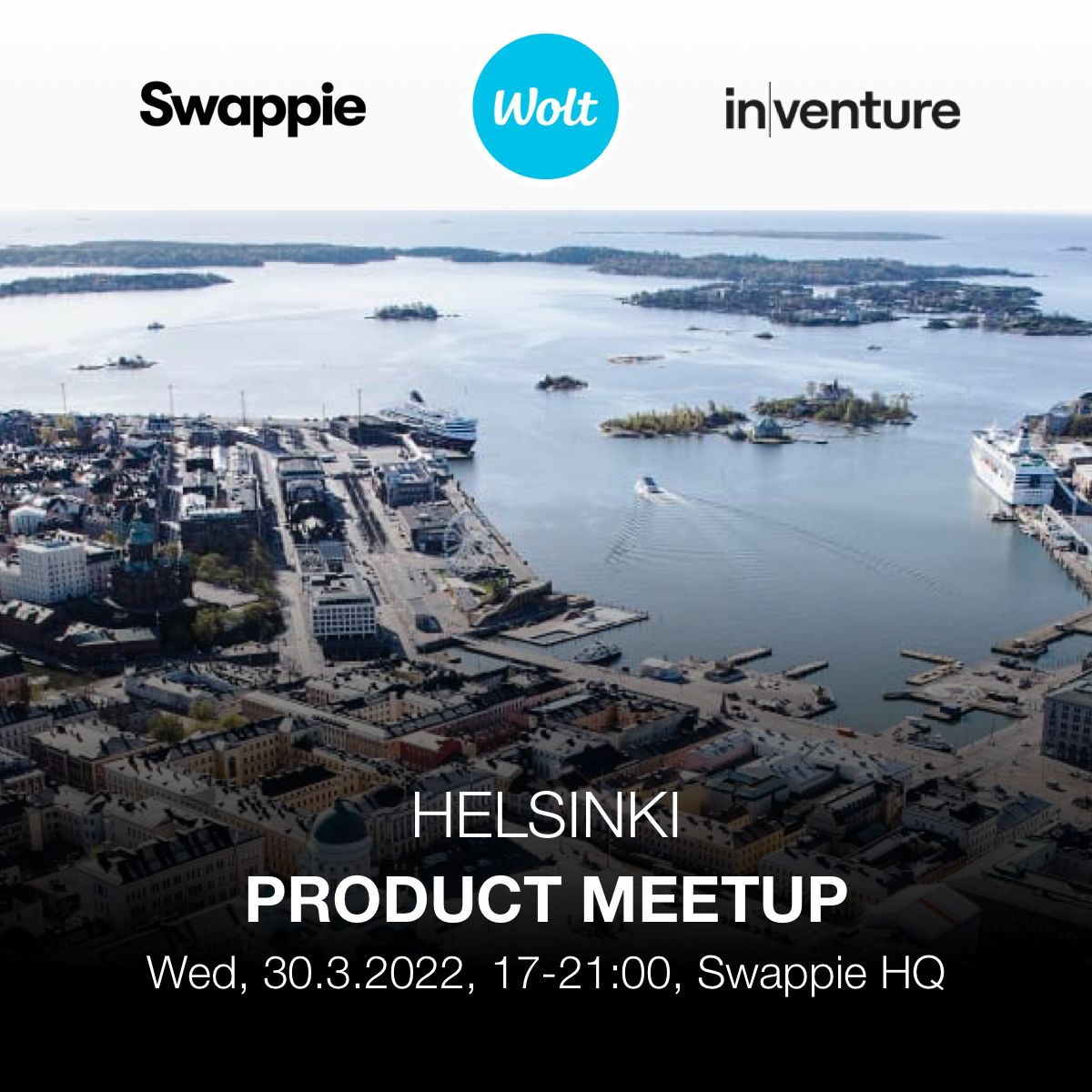 Swappie

Wolt

in|venture

HELSINKI

PRODUCT MEETUP

Wed, 30.3.2022, 17-21:00, Swappie HQ